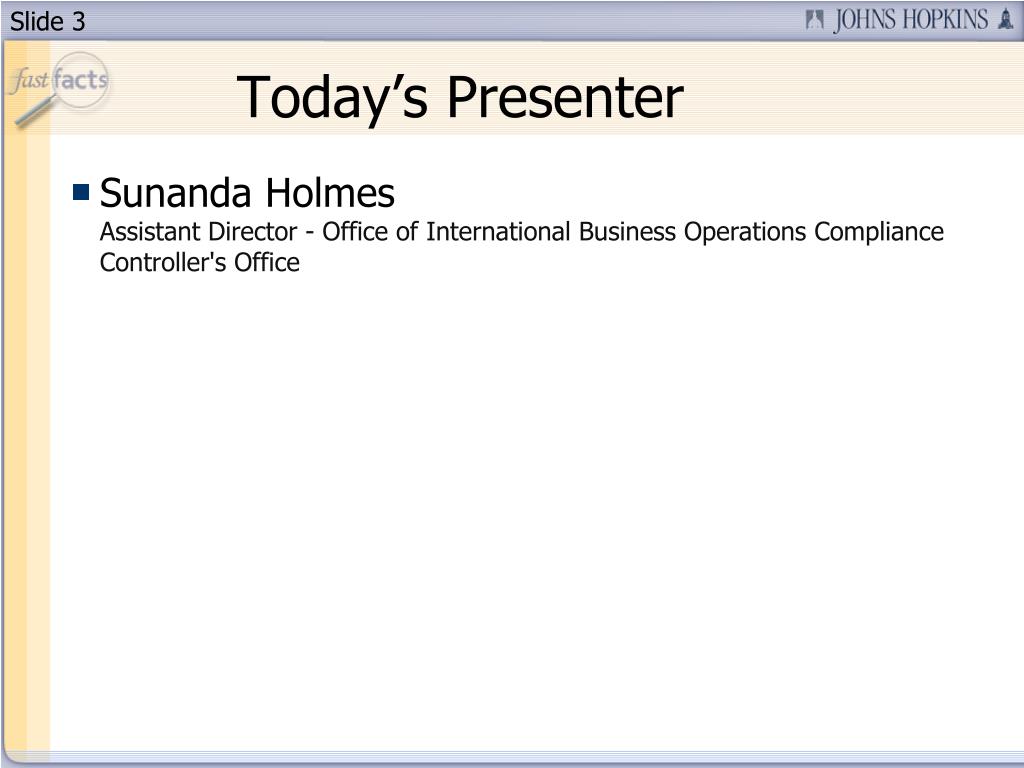 Slide 3

JOHNS HOPKINS

fast facts

Today’s Presenter

Sunanda Holmes
Assistant Director - Office of International Business Operations Compliance
Controller's Office